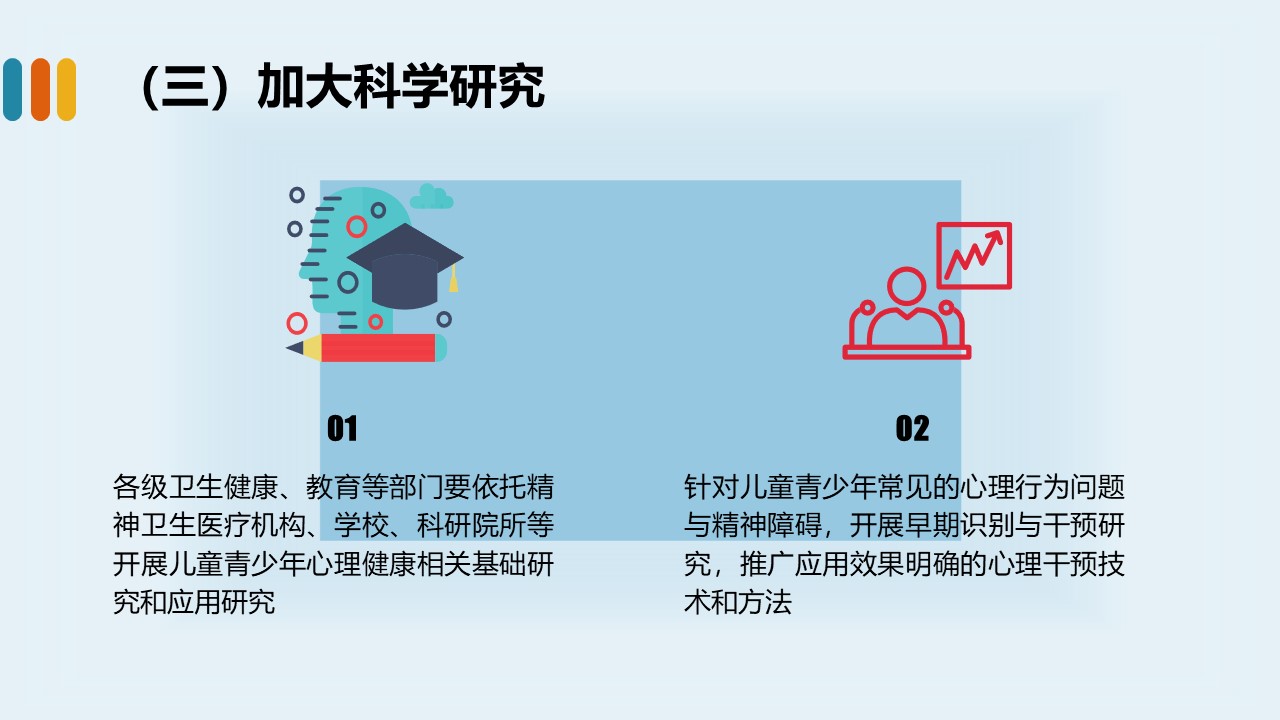 （三）加大科学研究

01

各级卫生健康、教育等部门要依托精神卫生医疗机构、学校、科研院所等开展儿童青少年心理健康相关基础研究和应用研究

02

针对儿童青少年常见的心理行为问题与精神障碍，开展早期识别与干预研究，推广应用效果明确的心理干预技术和方法